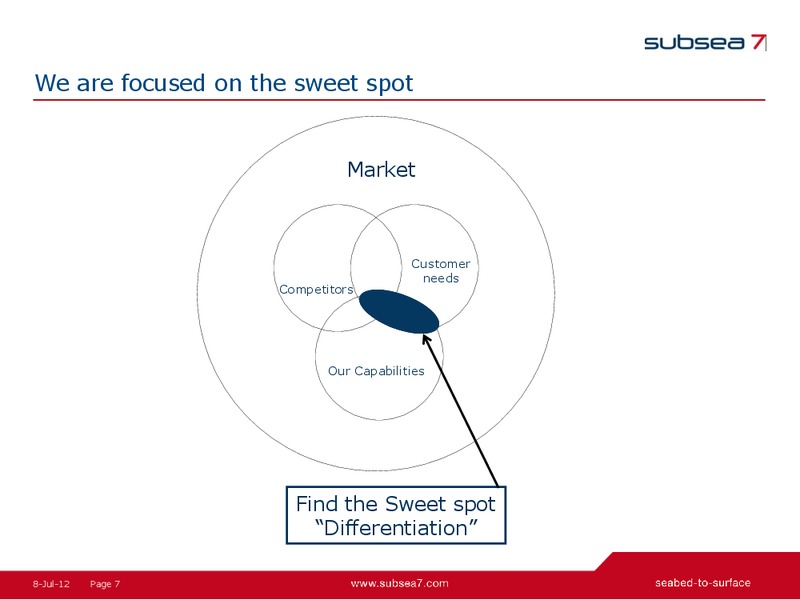 subsea 7

We are focused on the sweet spot

Market

Competitors

Customer needs

Our Capabilities

Find the Sweet spot
“Differentiation”

8-Jul-12 Page 7

www.subsea7.com

seabed-to-surface